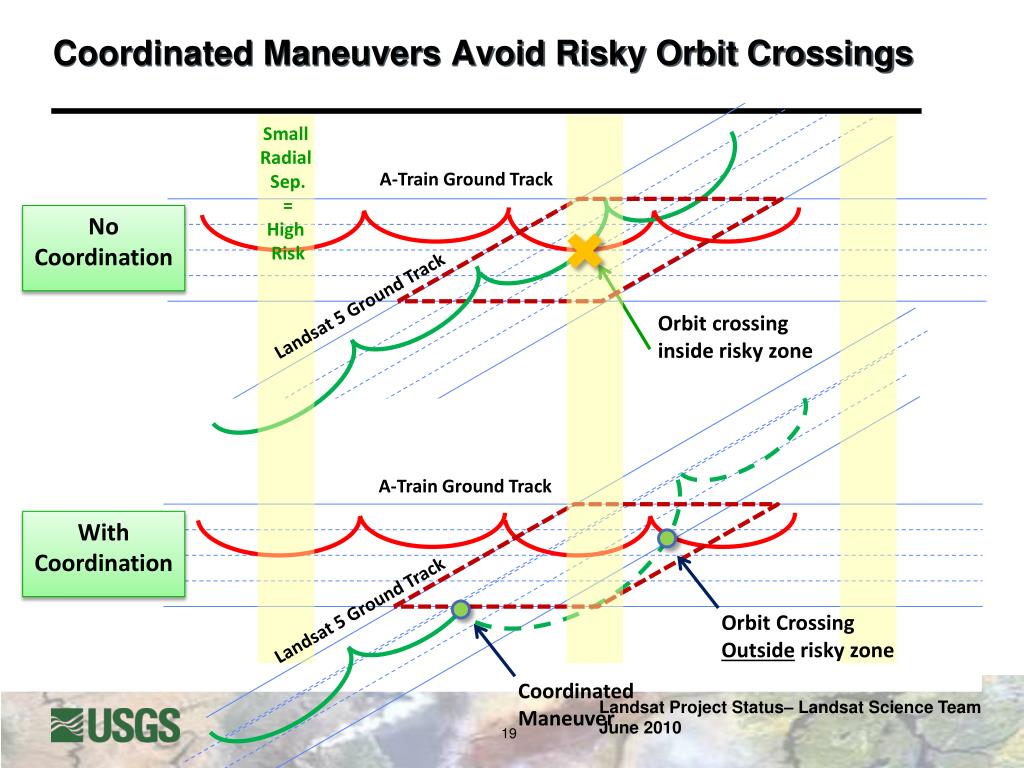 Coordinated Maneuvers Avoid Risky Orbit Crossings

Small Radial Sep. = High Risk

A-Train Ground Track

No Coordination

Landsat 5 Ground Track

Orbit crossing inside risky zone

A-Train Ground Track

With Coordination

Landsat 5 Ground Track

Orbit Crossing Outside risky zone

Coordinated Maneuver

USGS

19

Landsat Project Status– Landsat Science Team June 2010